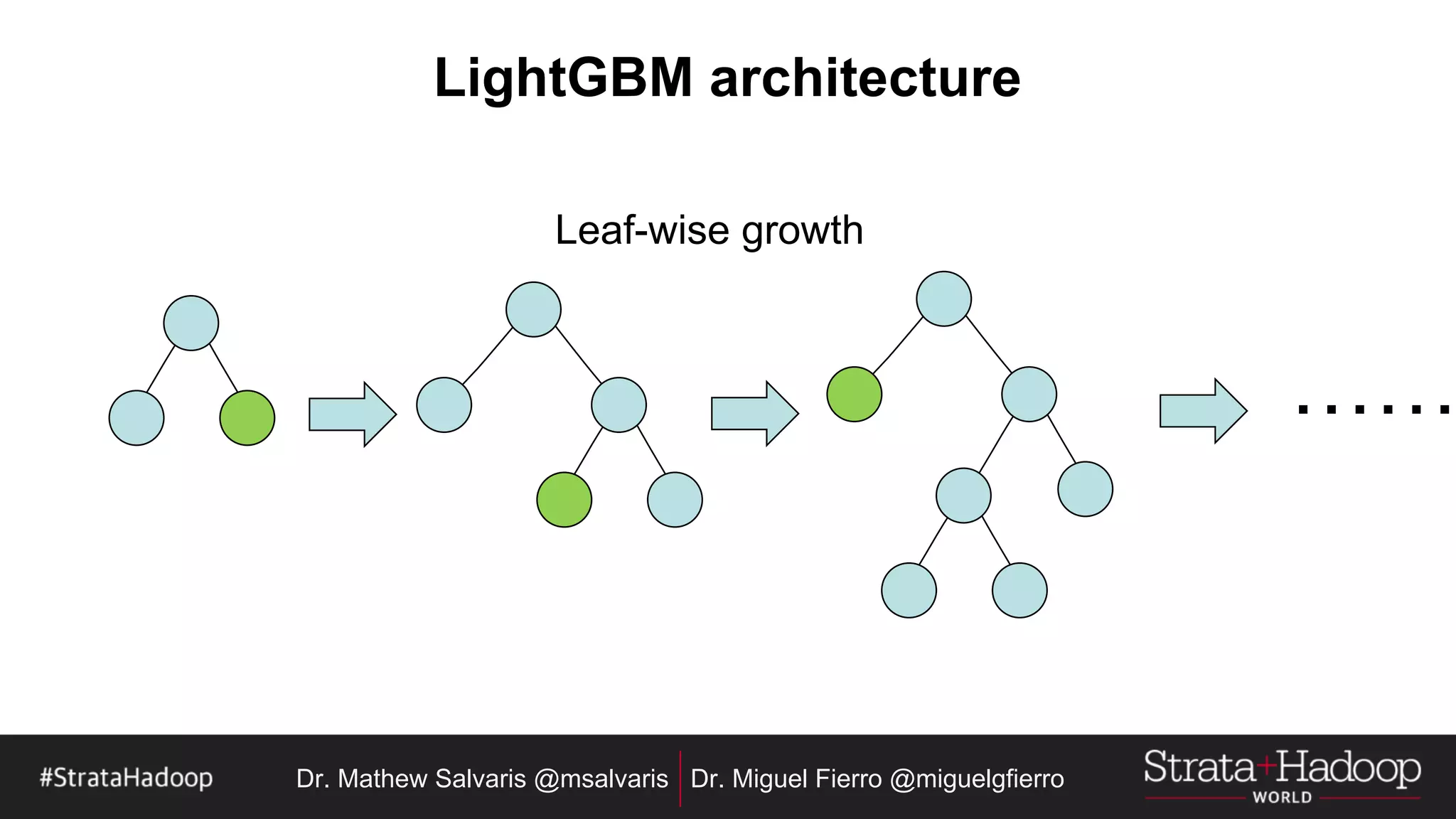 LightGBM architecture

Leaf-wise growth

......

#StrataHadoop Dr. Mathew Salvaris @msalvaris | Dr. Miguel Fierro @miguelgfierro Strata+Hadoop WORLD